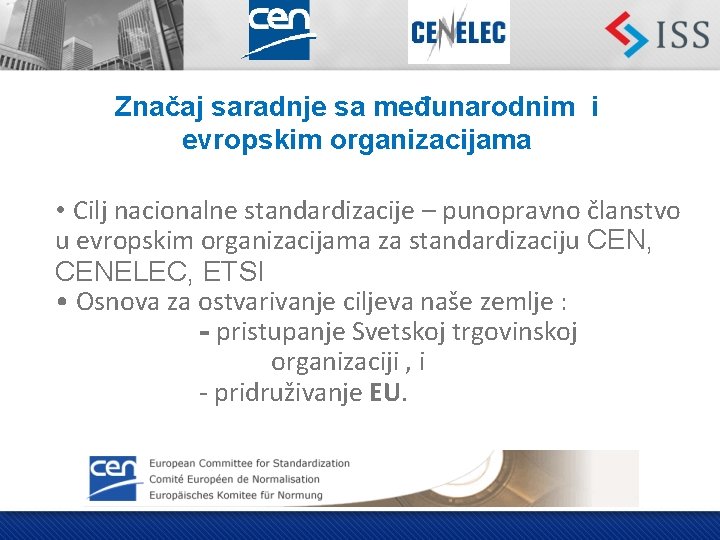 cen

CENELEC

ISS

Značaj saradnje sa međunarodnim i evropskim organizacijama

• Cilj nacionalne standardizacije – punopravno članstvo u evropskim organizacijama za standardizaciju CEN, CENELEC, ETSI
• Osnova za ostvarivanje ciljeva naše zemlje :
- pristupanje Svetskoj trgovinskoj organizaciji , i
- pridruživanje EU.

cen
European Committee for Standardization
Comité Européen de Normalisation
Europäisches Komitee für Normung